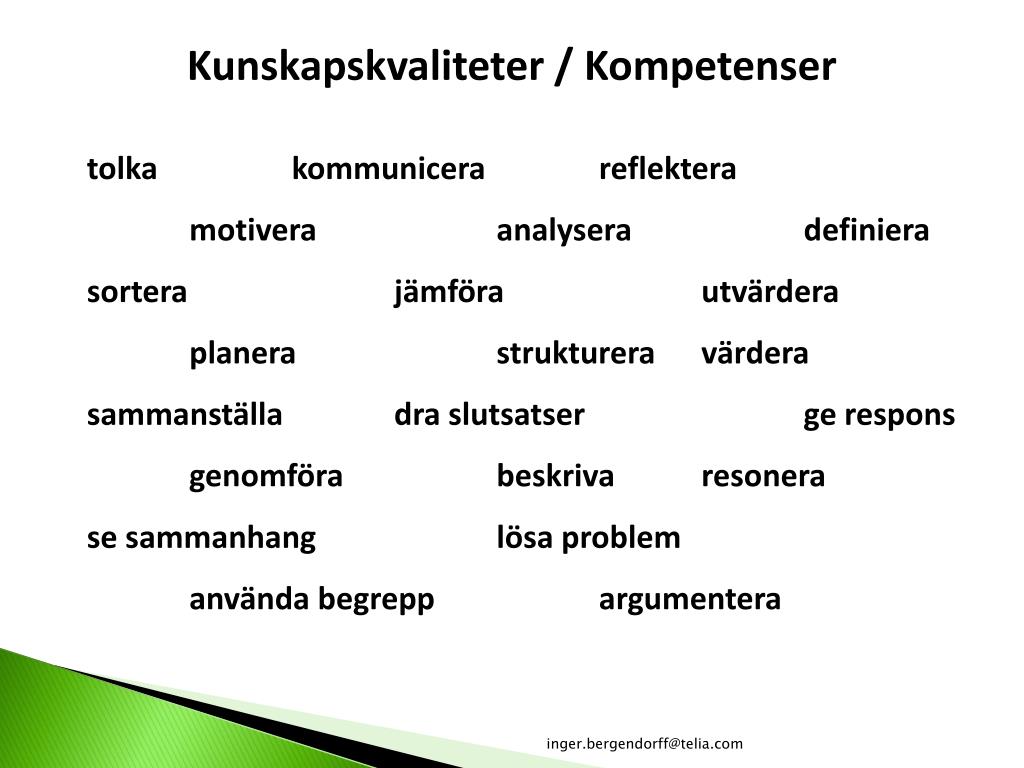 Kunskapskvaliteter / Kompetenser

tolka kommunicera reflektera

motivera analysera definiera

sortera jämföra utvärdera

planera strukturera värdera

sammanställa dra slutsatser ge respons

genomföra beskriva resonera

se sammanhang lösa problem

använda begrepp argumentera

inger.bergendorff@telia.com